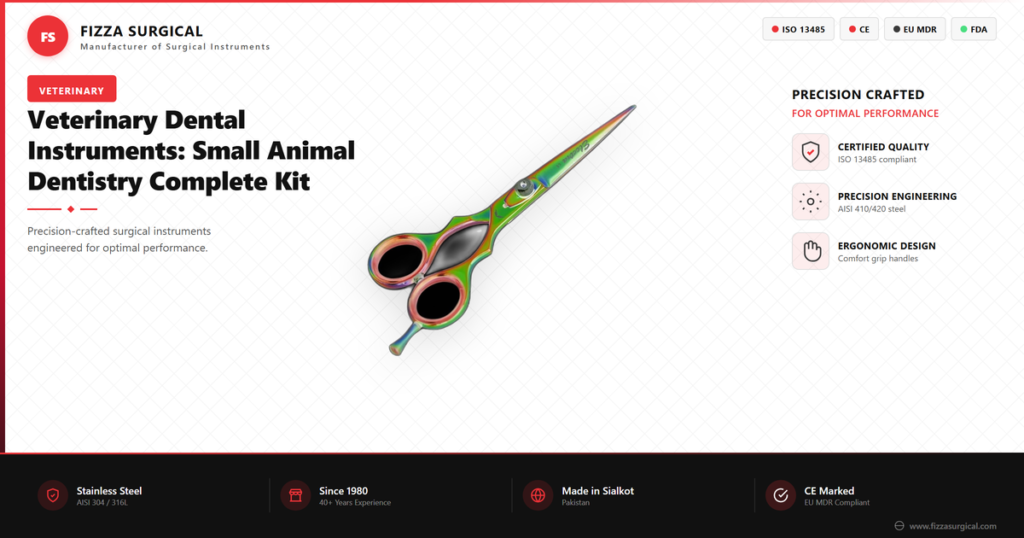 FS
FIZZA SURGICAL
Manufacturer of Surgical Instruments

ISO 13485
CE
EU MDR
FDA

VETERINARY

Veterinary Dental Instruments: Small Animal Dentistry Complete Kit

Precision-crafted surgical instruments engineered for optimal performance.

PRECISION CRAFTED
FOR OPTIMAL PERFORMANCE

CERTIFIED QUALITY
ISO 13485 compliant

PRECISION ENGINEERING
AISI 410/420 steel

ERGONOMIC DESIGN
Comfort grip handles

Stainless Steel
AISI 304 / 316L

Since 1980
40+ Years Experience

Made in Sialkot
Pakistan

CE Marked
EU MDR Compliant

www.fizzasurgical.com